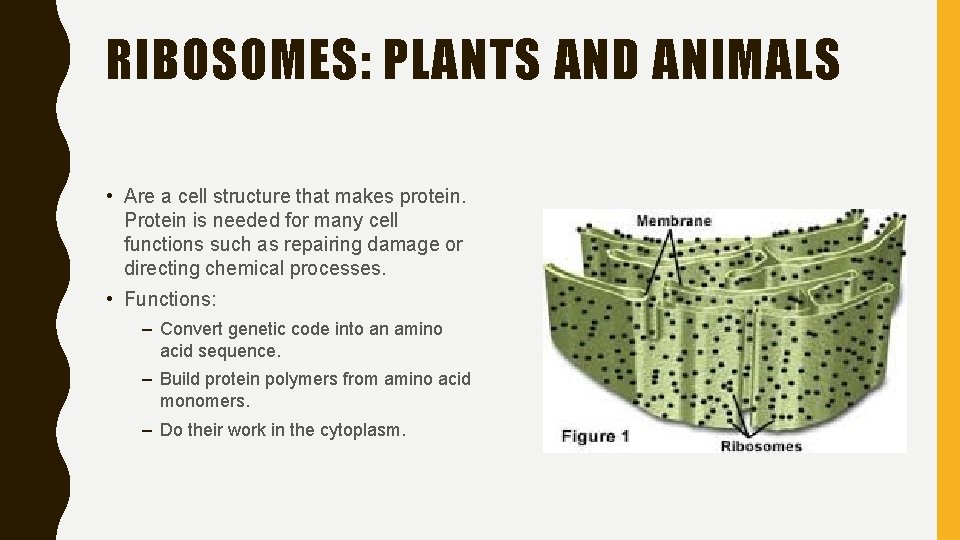 RIBOSOMES: PLANTS AND ANIMALS

• Are a cell structure that makes protein. Protein is needed for many cell functions such as repairing damage or directing chemical processes.

• Functions:

– Convert genetic code into an amino acid sequence.

– Build protein polymers from amino acid monomers.

– Do their work in the cytoplasm.

Membrane

Figure 1

Ribosomes